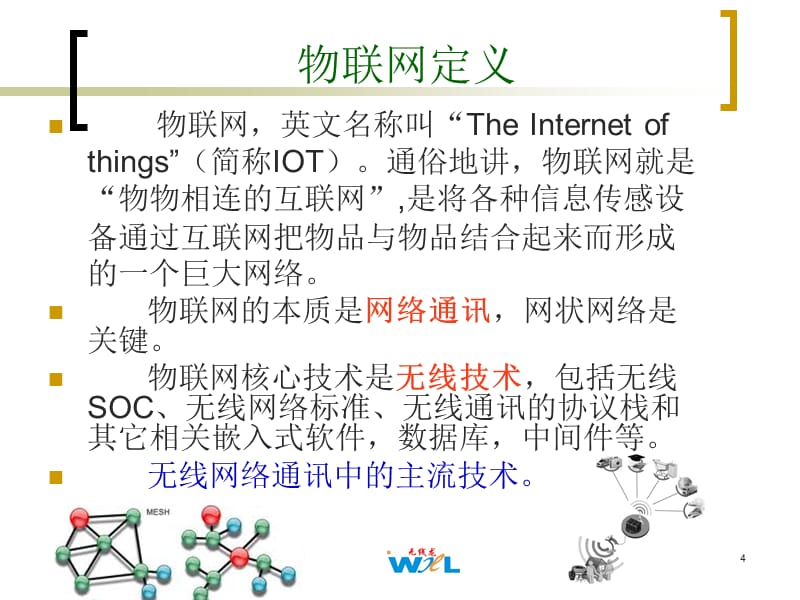 物联网定义

物联网，英文名称叫“The Internet of things”（简称IOT）。通俗地讲，物联网就是“物物相连的互联网”,是将各种信息传感设备通过互联网把物品与物品结合起来而形成的一个巨大网络。

物联网的本质是网络通讯，网状网络是关键。

物联网核心技术是无线技术，包括无线SOC、无线网络标准、无线通讯的协议栈和其它相关嵌入式软件，数据库，中间件等。

无线网络通讯中的主流技术。

MESH

无线龙
WXL

4